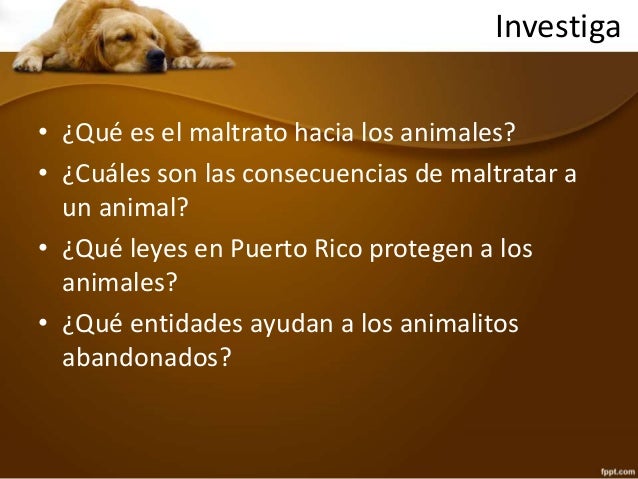 Investiga

• ¿Qué es el maltrato hacia los animales?
• ¿Cuáles son las consecuencias de maltratar a un animal?
• ¿Qué leyes en Puerto Rico protegen a los animales?
• ¿Qué entidades ayudan a los animalitos abandonados?

fppt.com